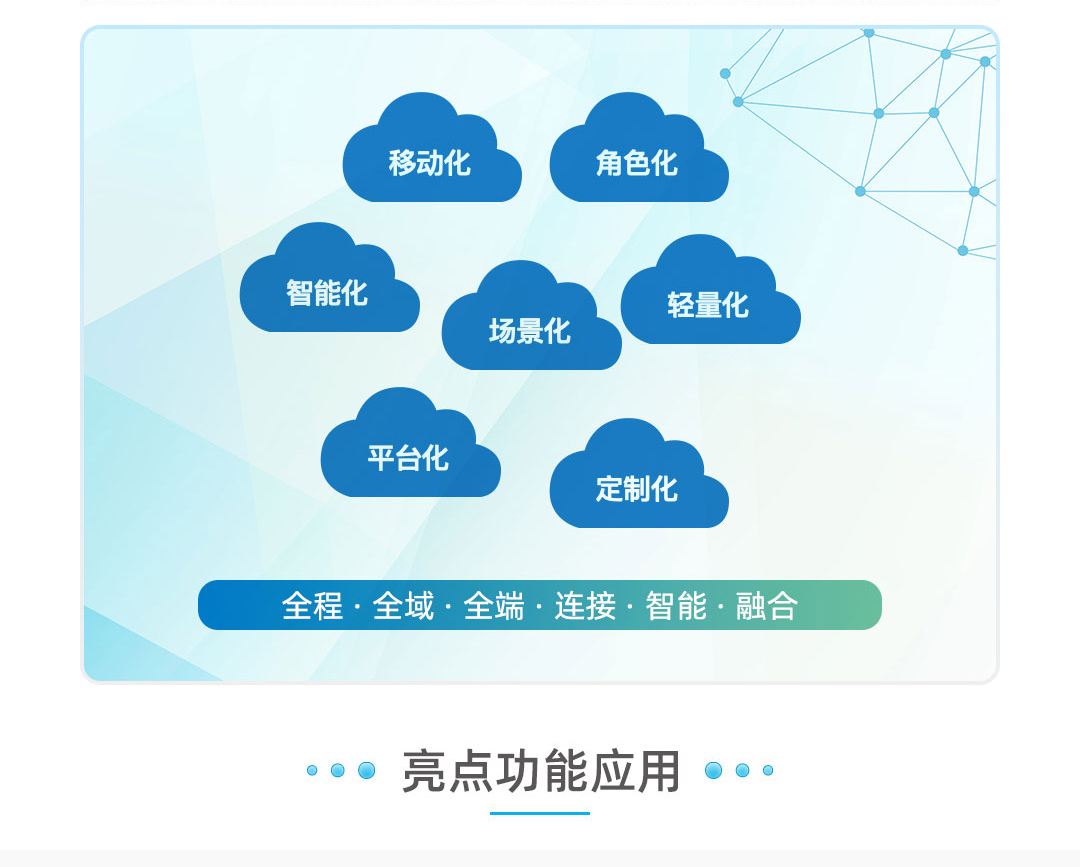 移动化

角色化

智能化

场景化

轻量化

平台化

定制化

全程 · 全域 · 全端 · 连接 · 智能 · 融合

亮点功能应用